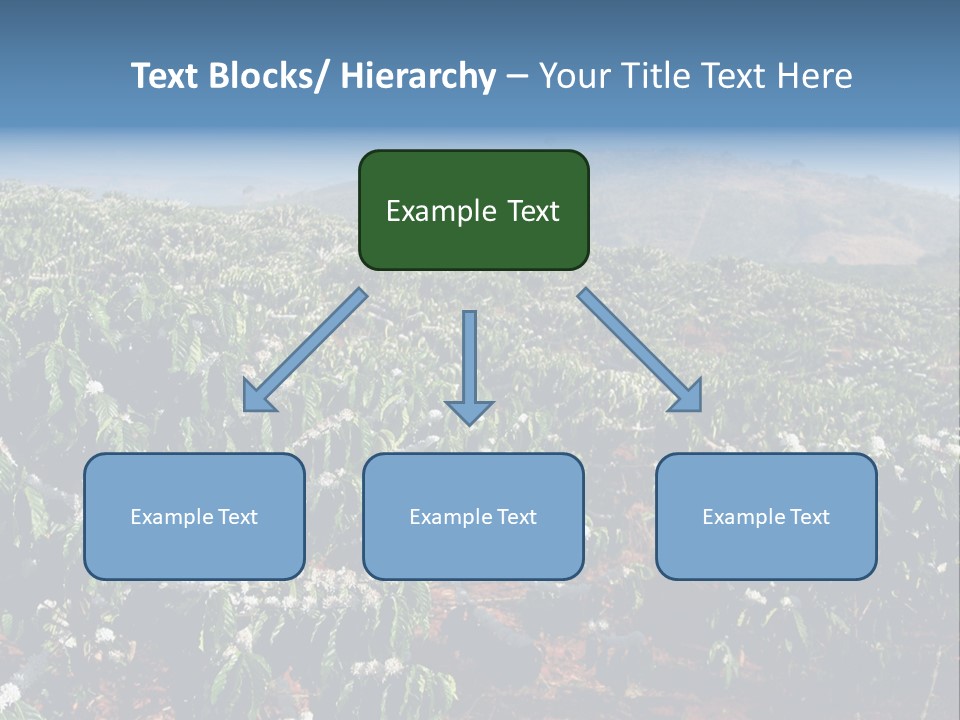 Text Blocks/ Hierarchy – Your Title Text Here

Example Text

Example Text

Example Text

Example Text